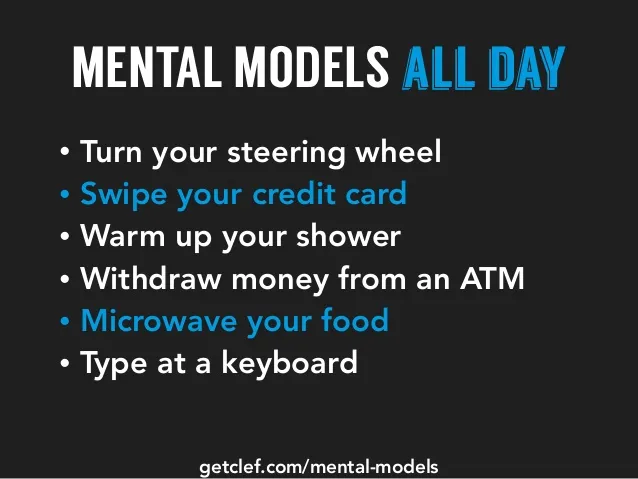 MENTAL MODELS ALL DAY

• Turn your steering wheel
• Swipe your credit card
• Warm up your shower
• Withdraw money from an ATM
• Microwave your food
• Type at a keyboard

getclef.com/mental-models